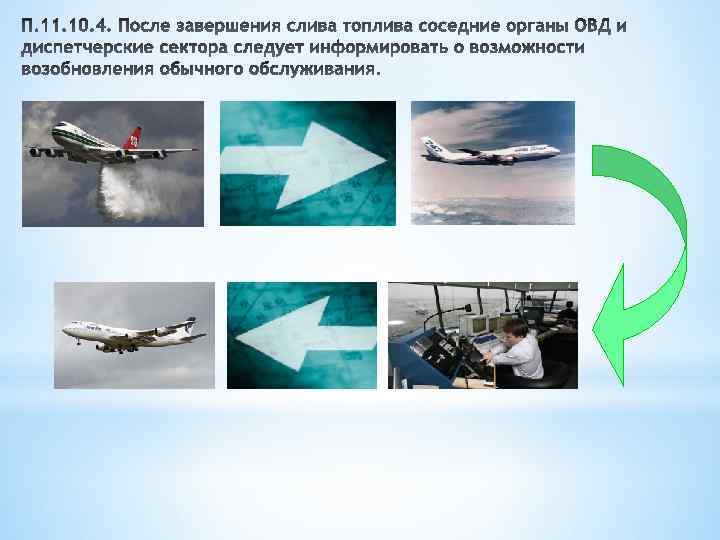 П.11.10.4. После завершения слива топлива соседние органы ОВД и диспетчерские сектора следует информировать о возможности возобновления обычного обслуживания.